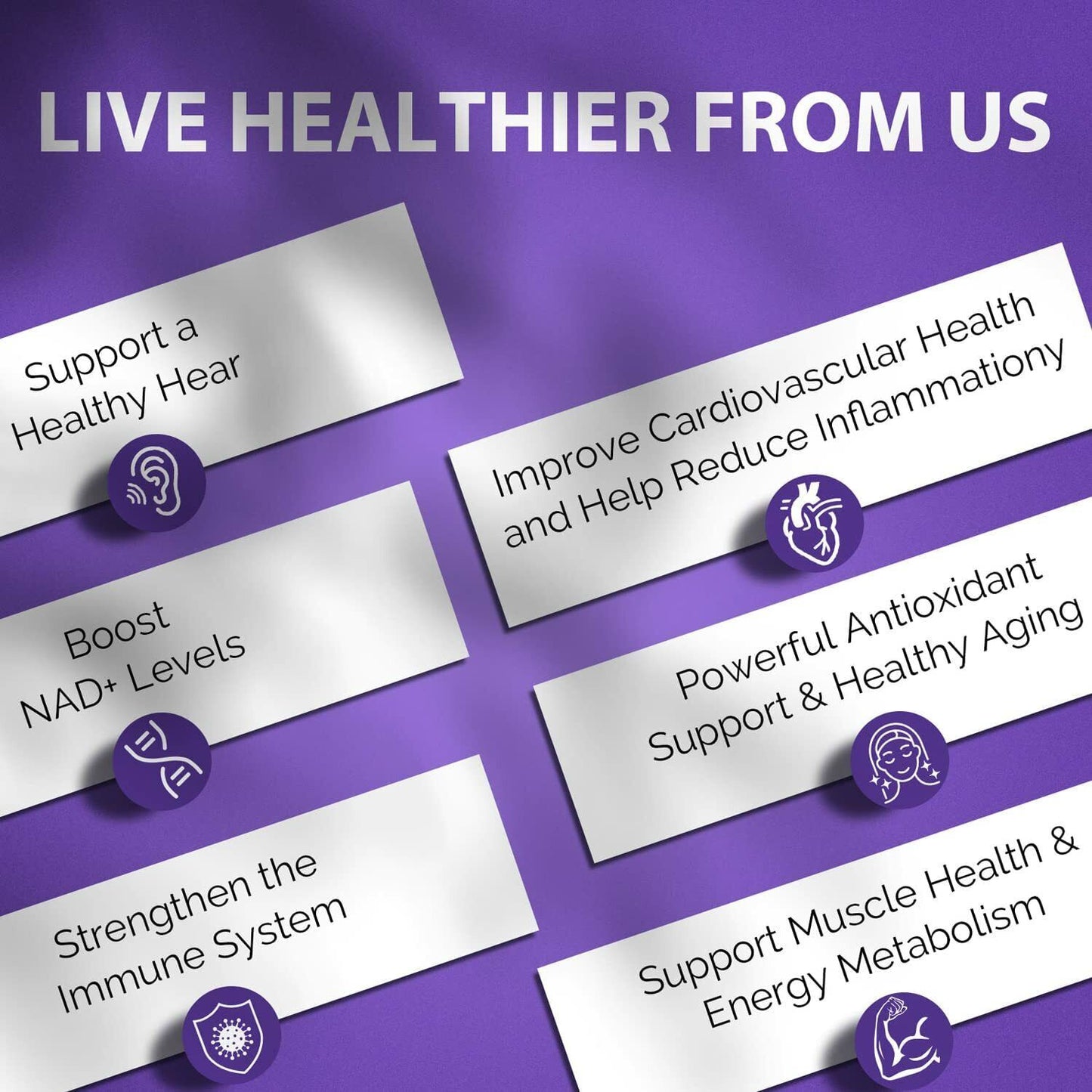 LIVE HEALTHIER FROM US

Support a Healthy Hear

Boost NAD+ Levels

Strengthen the Immune System

Improve Cardiovascular Health and Help Reduce Inflammationy

Powerful Antioxidant Support & Healthy Aging

Support Muscle Health & Energy Metabolism